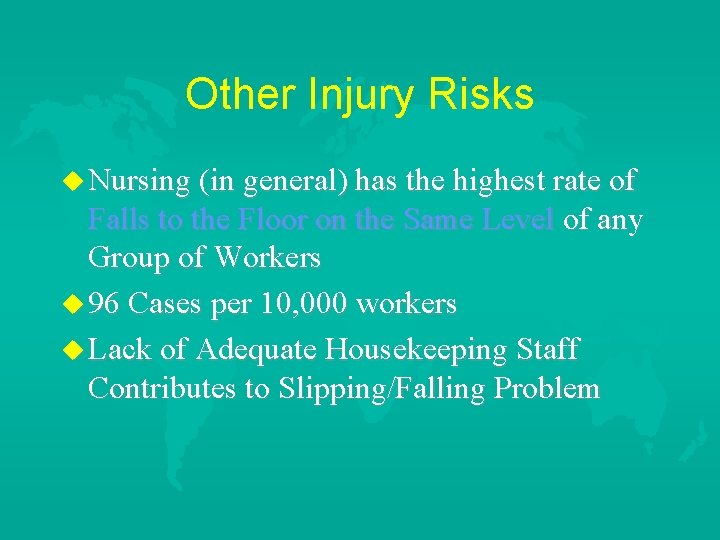 Other Injury Risks

Nursing (in general) has the highest rate of Falls to the Floor on the Same Level of any Group of Workers

96 Cases per 10,000 workers

Lack of Adequate Housekeeping Staff Contributes to Slipping/Falling Problem